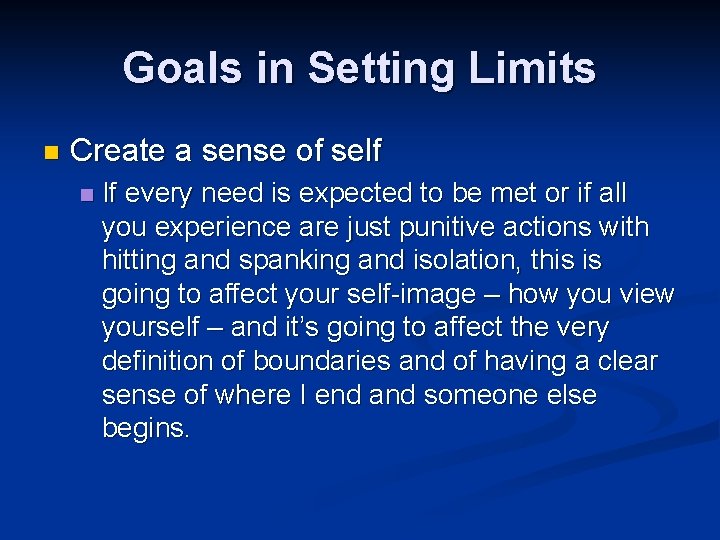 Goals in Setting Limits

Create a sense of self

If every need is expected to be met or if all you experience are just punitive actions with hitting and spanking and isolation, this is going to affect your self-image – how you view yourself – and it's going to affect the very definition of boundaries and of having a clear sense of where I end and someone else begins.